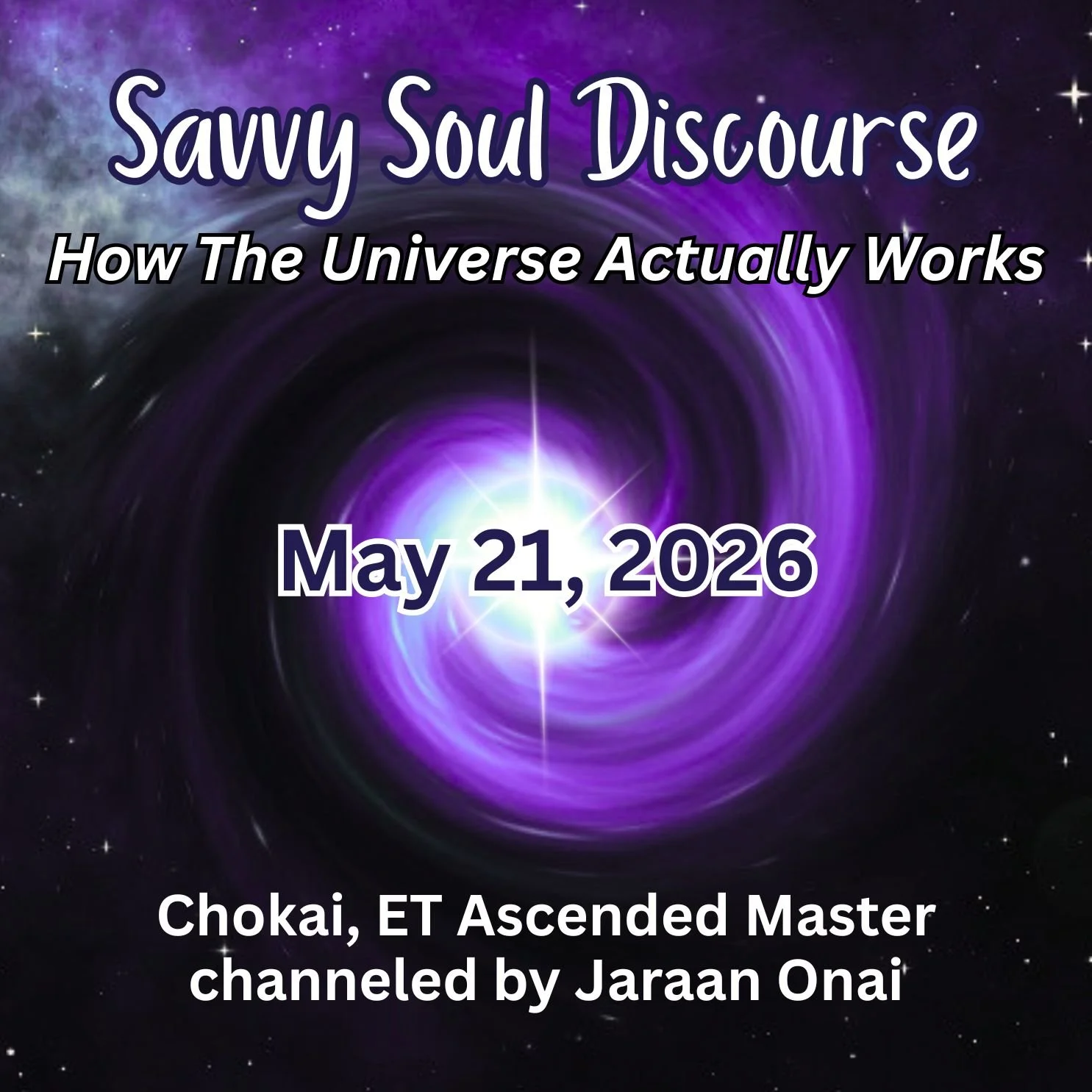 Savvy Soul Discourse
How The Universe Actually Works

May 21, 2026

Chokai, ET Ascended Master
channeled by Jaraan Onai